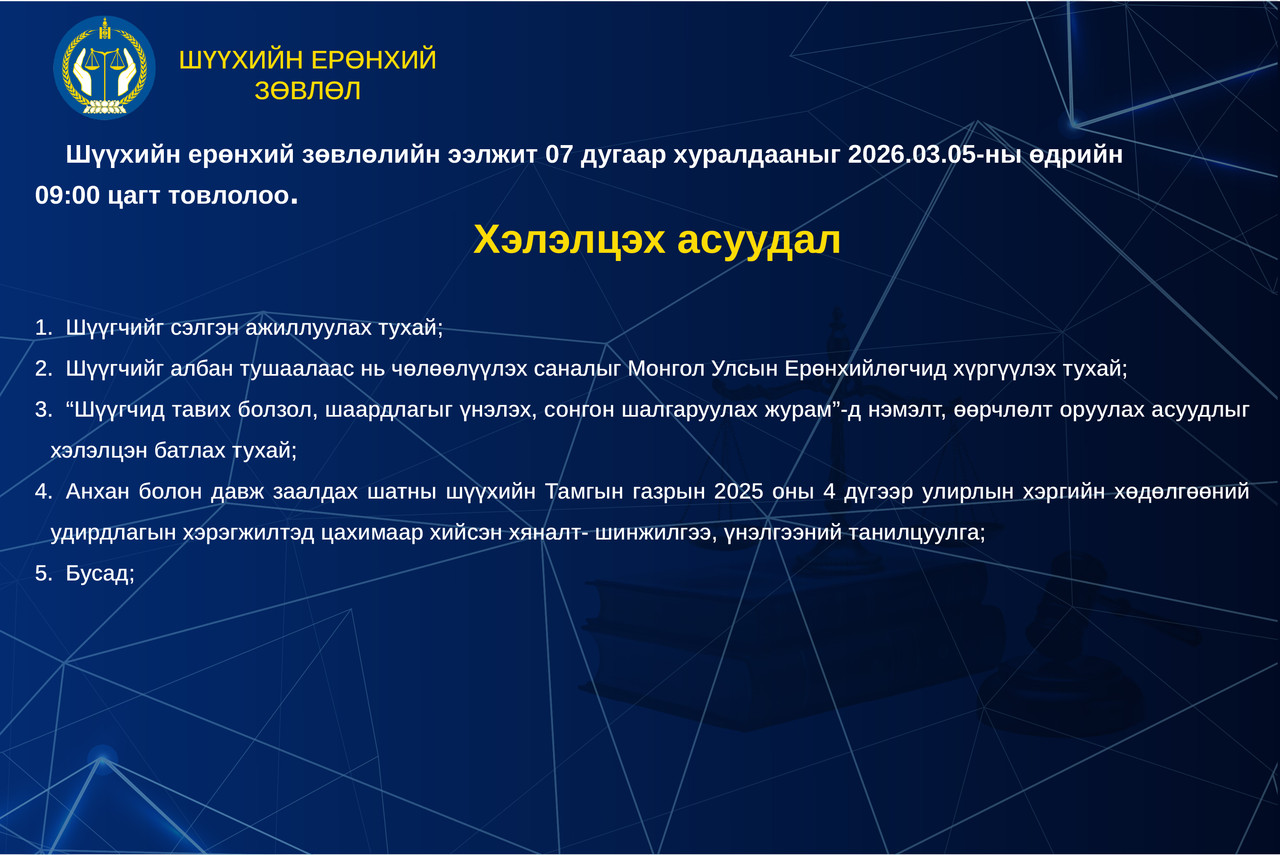 ШҮҮХИЙН ЕРӨНХИЙ ЗӨВЛӨЛ

Шүүхийн ерөнхий зөвлөлийн ээлжит 07 дугаар хуралдааныг 2026.03.05-ны өдрийн 09:00 цагт товлолоо.

Хэлэлцэх асуудал

1. Шүүгчийг сэлгэн ажиллуулах тухай;
2. Шүүгчийг албан тушаалаас нь чөлөөлүүлэх саналыг Монгол Улсын Ерөнхийлөгчид хүргүүлэх тухай;
3. “Шүүгчид тавих болзол, шаардлагыг үнэлэх, сонгон шалгаруулах журам”-д нэмэлт, өөрчлөлт оруулах асуудлыг хэлэлцэн батлах тухай;
4. Анхан болон давж заалдах шатны шүүхийн Тамгын газрын 2025 оны 4 дүгээр улирлын хэргийн хөдөлгөөний удирдлагын хэрэгжилтэд цахимаар хийсэн хяналт- шинжилгээ, үнэлгээний танилцуулга;
5. Бусад;